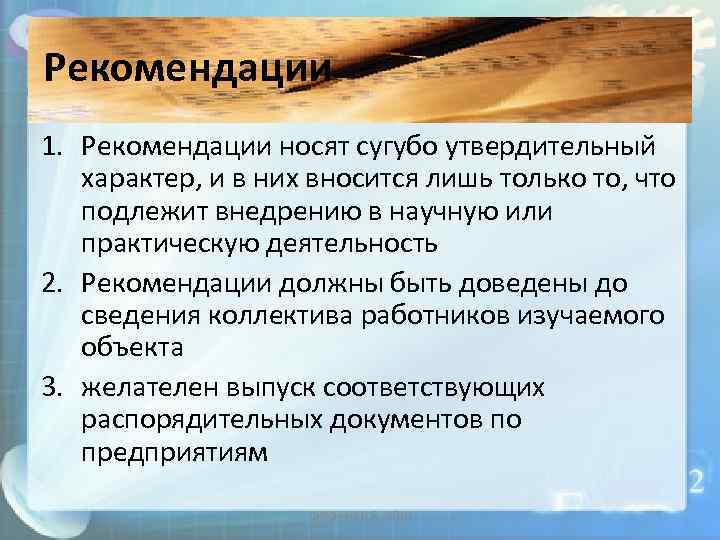 Рекомендации

1. Рекомендации носят сугубо утвердительный характер, и в них вносится лишь только то, что подлежит внедрению в научную или практическую деятельность
2. Рекомендации должны быть доведены до сведения коллектива работников изучаемого объекта
3. желателен выпуск соответствующих распорядительных документов по предприятиям